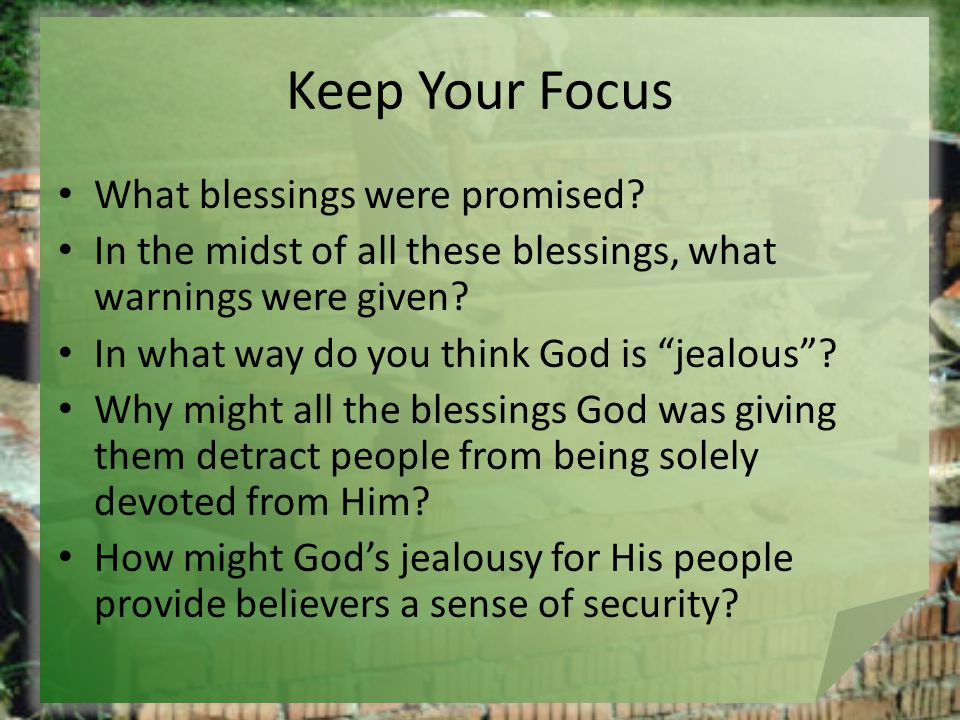 Keep Your Focus

• What blessings were promised?
• In the midst of all these blessings, what warnings were given?
• In what way do you think God is “jealous”?
• Why might all the blessings God was giving them detract people from being solely devoted from Him?
• How might God’s jealousy for His people provide believers a sense of security?